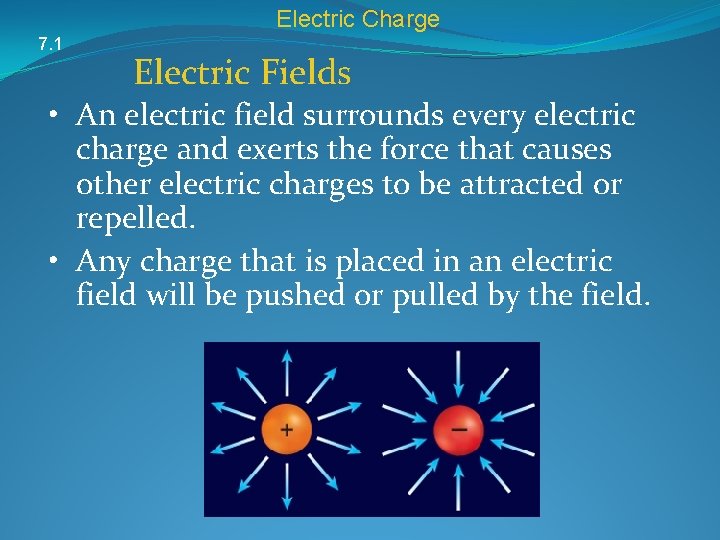 Electric Charge

7.1

Electric Fields

• An electric field surrounds every electric charge and exerts the force that causes other electric charges to be attracted or repelled.

• Any charge that is placed in an electric field will be pushed or pulled by the field.

+

−